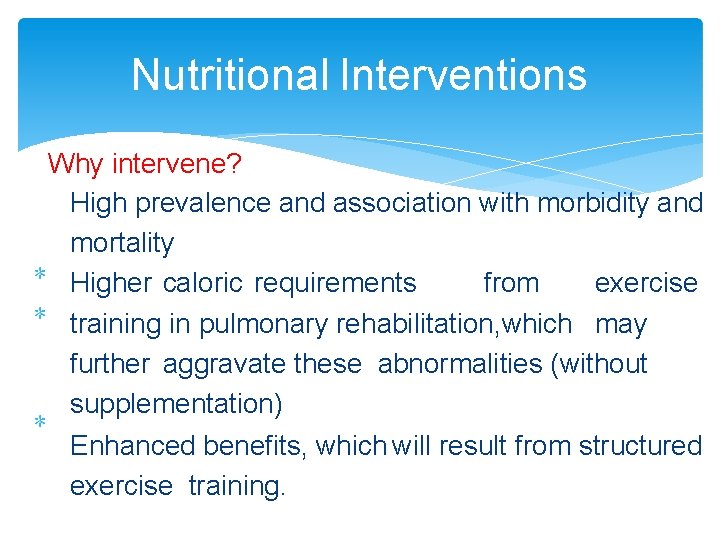 Nutritional Interventions

Why intervene?

High prevalence and association with morbidity and mortality

* Higher caloric requirements from exercise training in pulmonary rehabilitation,which may further aggravate these abnormalities (without supplementation)

* Enhanced benefits, which will result from structured exercise training.